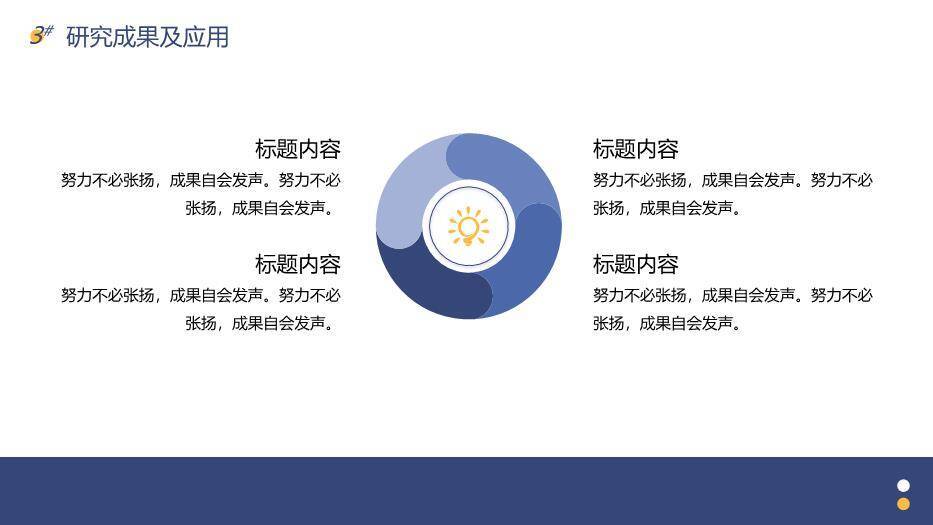 3# 研究成果及应用

标题内容

努力不必张扬，成果自会发声。努力不必张扬，成果自会发声。

标题内容

努力不必张扬，成果自会发声。努力不必张扬，成果自会发声。

标题内容

努力不必张扬，成果自会发声。努力不必张扬，成果自会发声。

标题内容

努力不必张扬，成果自会发声。努力不必张扬，成果自会发声。